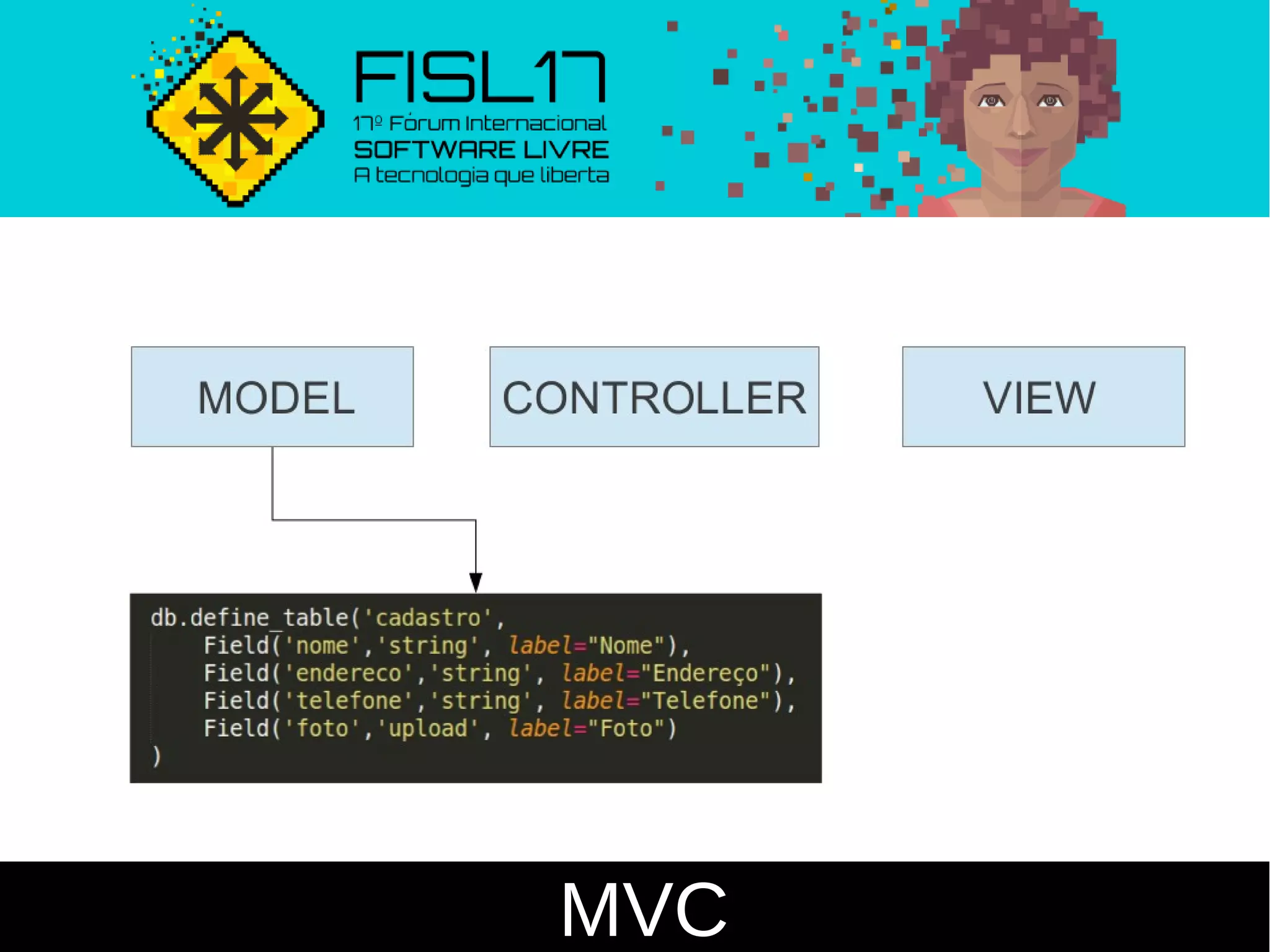 FISL17
17º Fórum Internacional
SOFTWARE LIVRE
A tecnologia que liberta

MODEL

CONTROLLER

VIEW

db.define_table('cadastro',
    Field('nome','string', label="Nome"),
    Field('endereco','string', label="Endereço"),
    Field('telefone','string', label="Telefone"),
    Field('foto','upload', label="Foto")
)

MVC